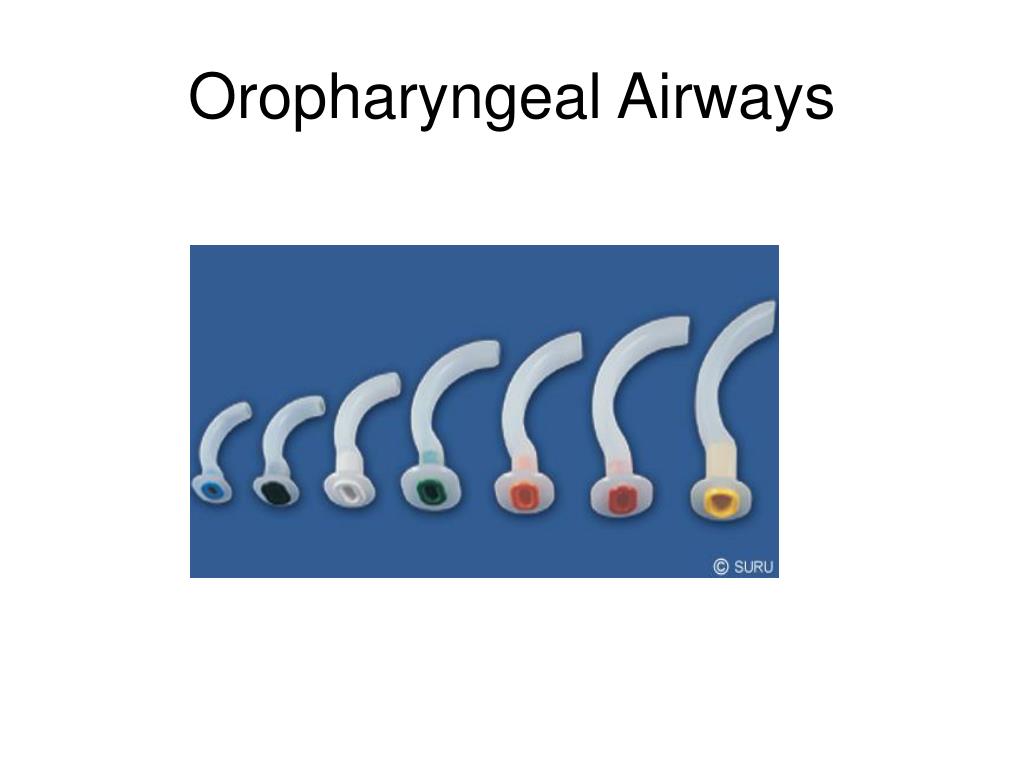 Oropharyngeal Airways

© SURU